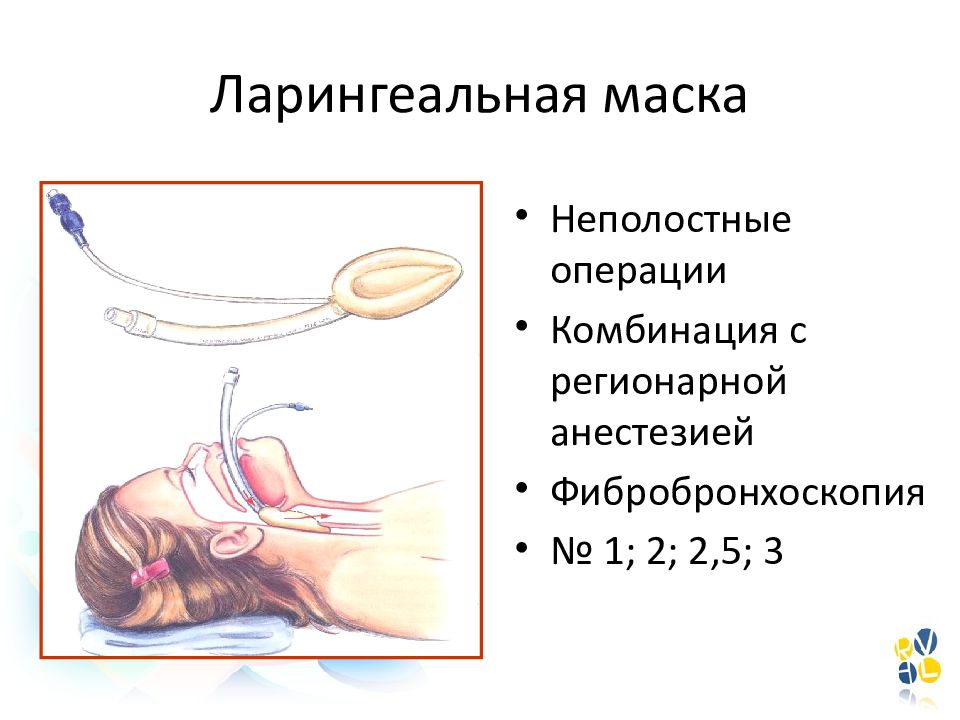 Ларингеальная маска

• Неполостные операции
• Комбинация с регионарной анестезией
• Фибробронхоскопия
• № 1; 2; 2,5; 3